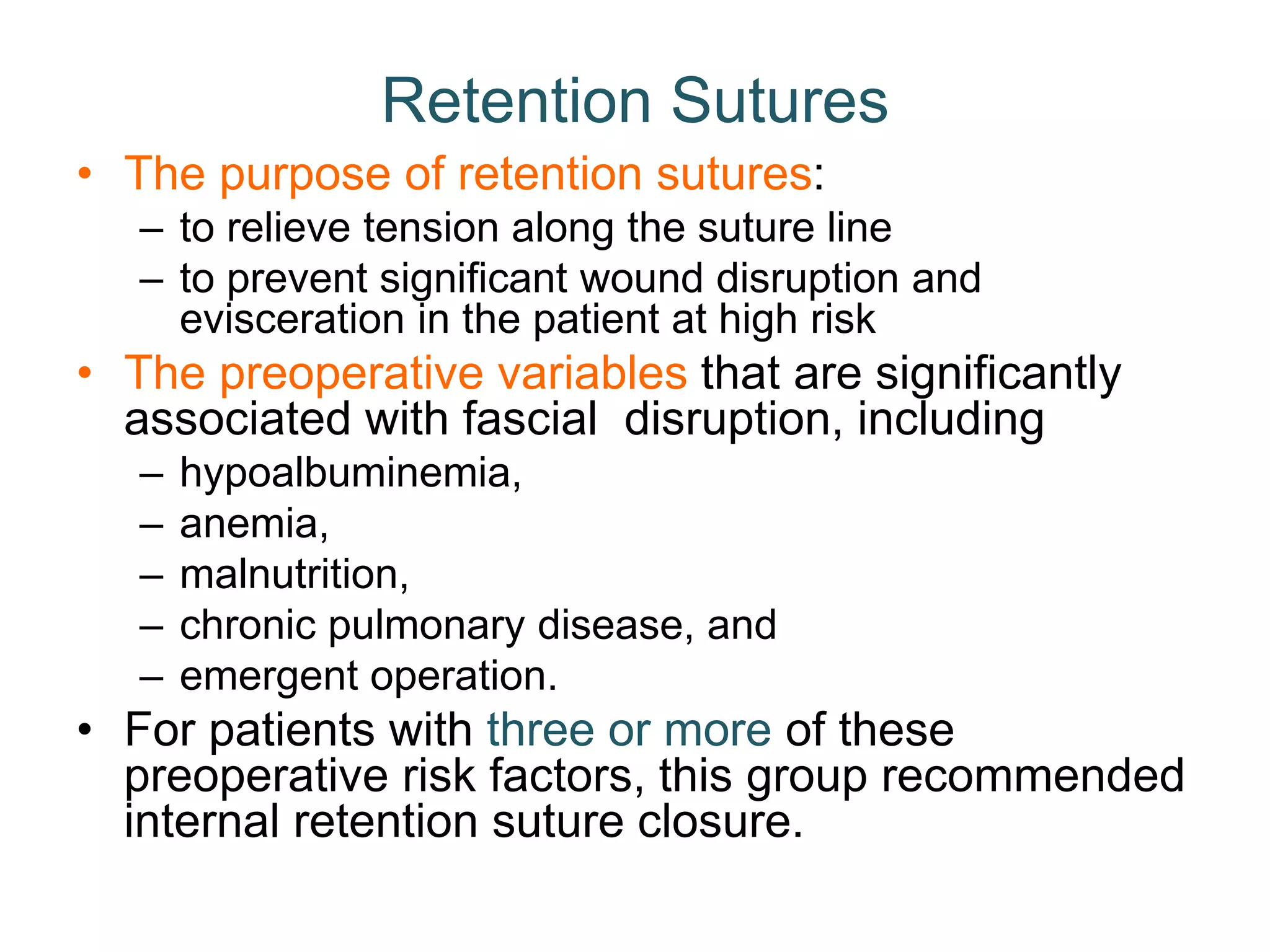 Retention Sutures

• The purpose of retention sutures:
– to relieve tension along the suture line
– to prevent significant wound disruption and evisceration in the patient at high risk
• The preoperative variables that are significantly associated with fascial disruption, including
– hypoalbuminemia,
– anemia,
– malnutrition,
– chronic pulmonary disease, and
– emergent operation.
• For patients with three or more of these preoperative risk factors, this group recommended internal retention suture closure.